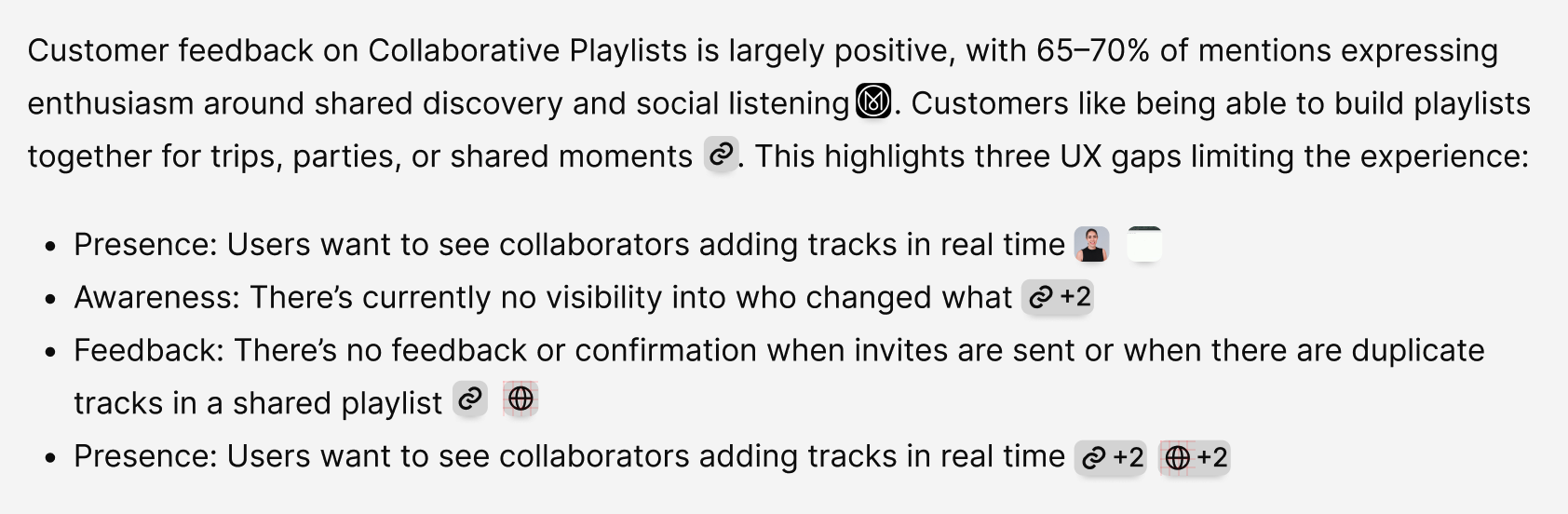 Customer feedback on Collaborative Playlists is largely positive, with 65–70% of mentions expressing enthusiasm around shared discovery and social listening. Customers like being able to build playlists together for trips, parties, or shared moments. This highlights three UX gaps limiting the experience:

- Presence: Users want to see collaborators adding tracks in real time
- Awareness: There's currently no visibility into who changed what +2
- Feedback: There's no feedback or confirmation when invites are sent or when there are duplicate tracks in a shared playlist
- Presence: Users want to see collaborators adding tracks in real time +2 +2